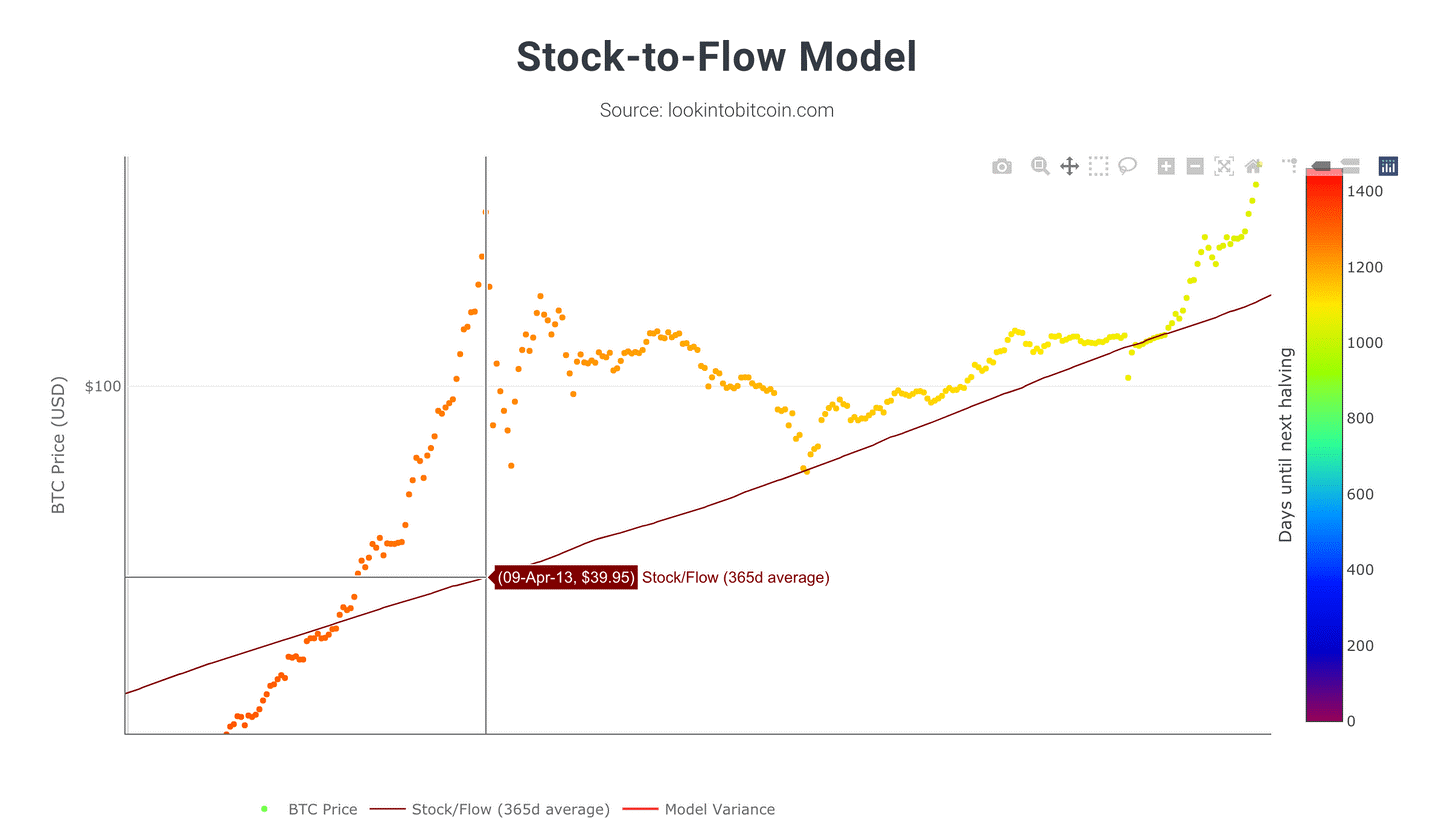 Stock-to-Flow Model

Source: lookintobitcoin.com

BTC Price (USD)

$100

(09-Apr-13, $39.95) Stock/Flow (365d average)

Days until next halving

1400
1200
1000
800
600
400
200
0

BTC Price Stock/Flow (365d average) Model Variance